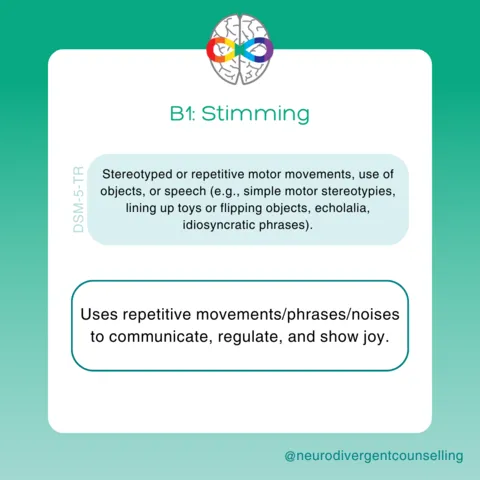 B1: Stimming

DSM-5-TR

Stereotyped or repetitive motor movements, use of objects, or speech (e.g., simple motor stereotypies, lining up toys or flipping objects, echolalia, idiosyncratic phrases).

Uses repetitive movements/phrases/noises to communicate, regulate, and show joy.

@neurodivergentcounselling